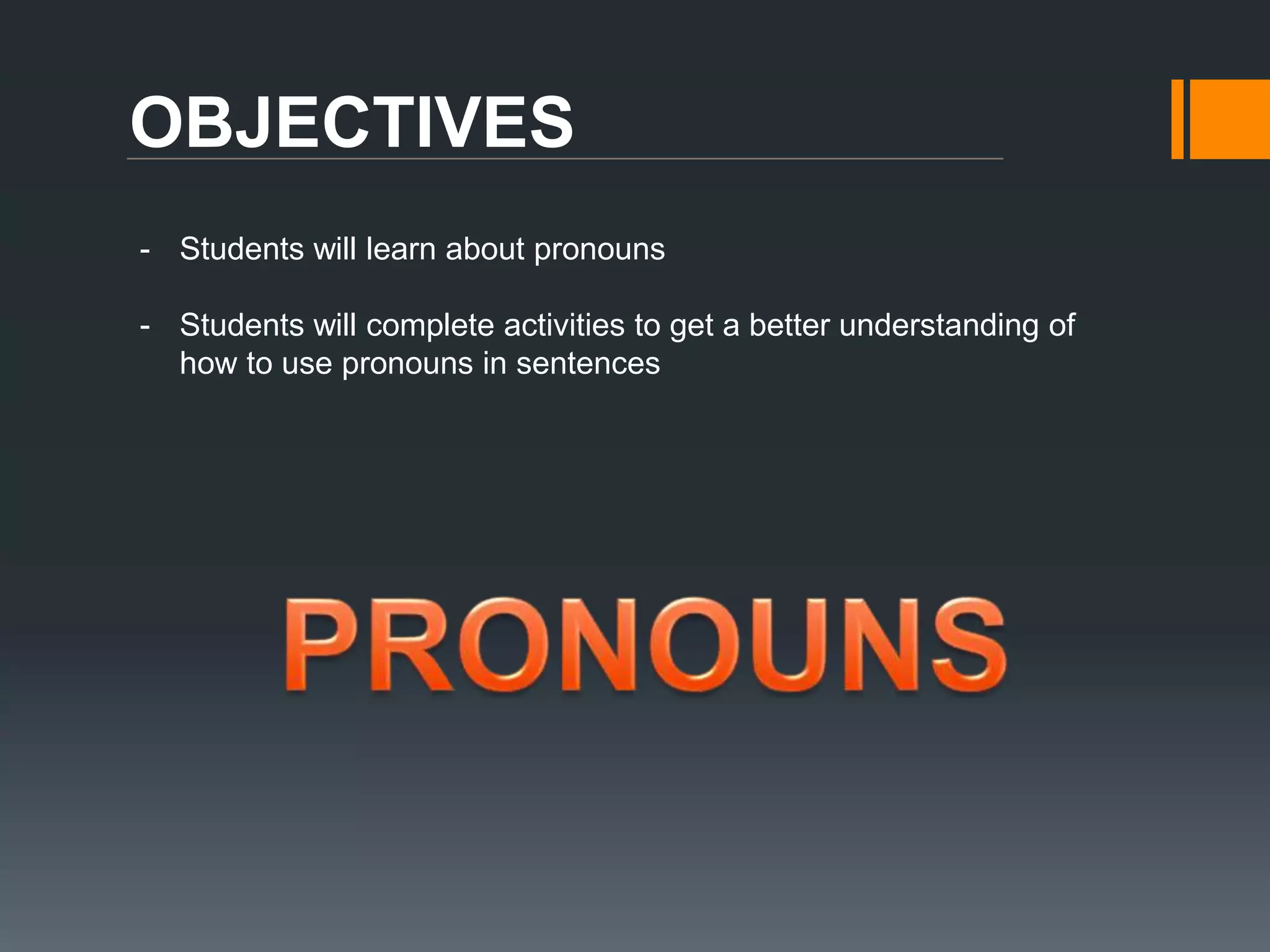 OBJECTIVES

- Students will learn about pronouns

- Students will complete activities to get a better understanding of how to use pronouns in sentences

PRONOUNS